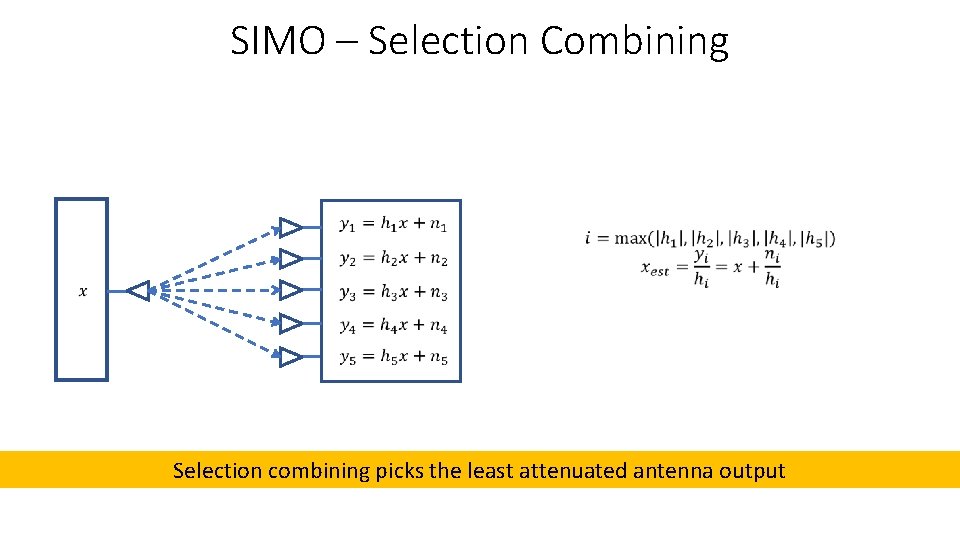 SIMO – Selection Combining

$x$

$y_1 = h_1 x + n_1$
$y_2 = h_2 x + n_2$
$y_3 = h_3 x + n_3$
$y_4 = h_4 x + n_4$
$y_5 = h_5 x + n_5$

$i = \max(|h_1|, |h_2|, |h_3|, |h_4|, |h_5|)$
$x_{est} = \frac{y_i}{h_i} = x + \frac{n_i}{h_i}$

Selection combining picks the least attenuated antenna output